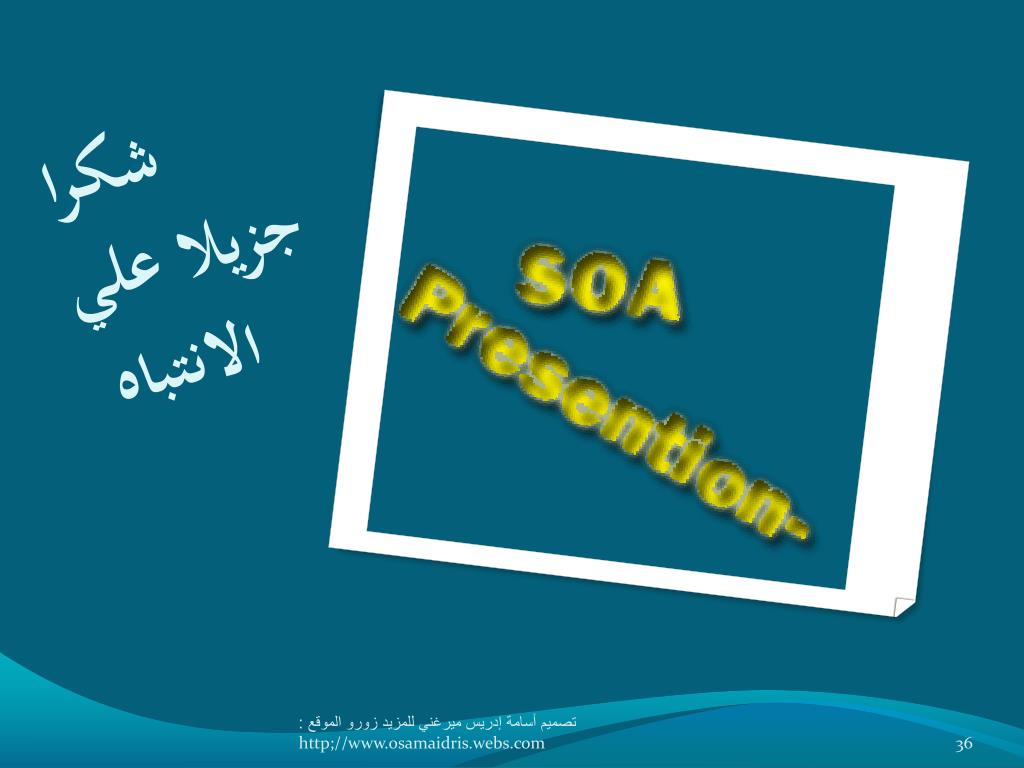 شكرا جزيلا علي الانتباه

SOA Presention-

تصميم أسامة إدريس ميرغني للمزيد زورو الموقع :
http://www.osamaidris.webs.com

36